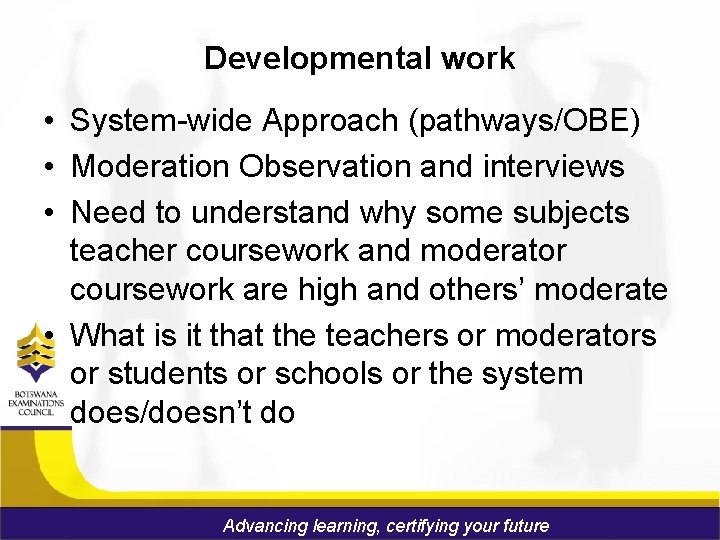 Developmental work

• System-wide Approach (pathways/OBE)
• Moderation Observation and interviews
• Need to understand why some subjects teacher coursework and moderator coursework are high and others' moderate
• What is it that the teachers or moderators or students or schools or the system does/doesn't do

BOTSWANA EXAMINATIONS COUNCIL

Advancing learning, certifying your future